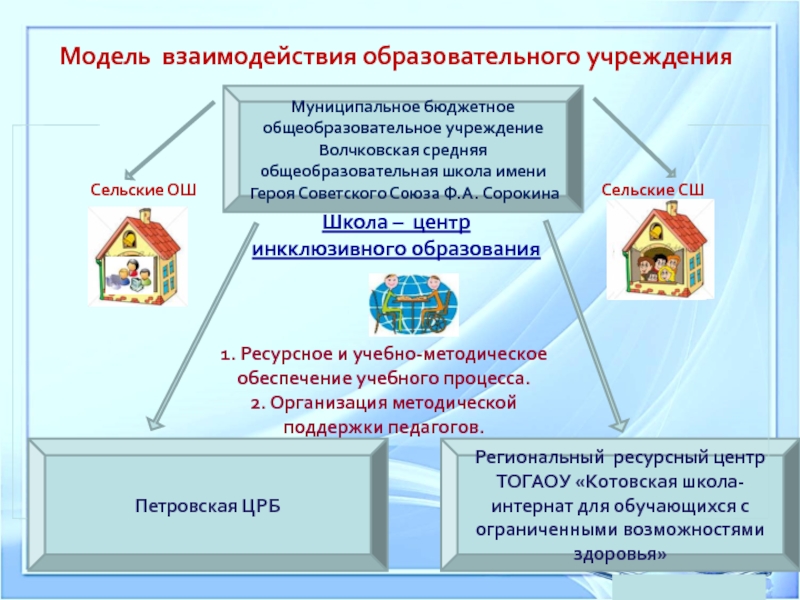 Модель взаимодействия образовательного учреждения

Муниципальное бюджетное общеобразовательное учреждение Волчковская средняя общеобразовательная школа имени Героя Советского Союза Ф.А. Сорокина

Сельские ОШ

Сельские СШ

Школа – центр инкклюзивного образования

1. Ресурсное и учебно-методическое обеспечение учебного процесса.
2. Организация методической поддержки педагогов.

Петровская ЦРБ

Региональный ресурсный центр ТОГАОУ «Котовская школа-интернат для обучающихся с ограниченными возможностями здоровья»